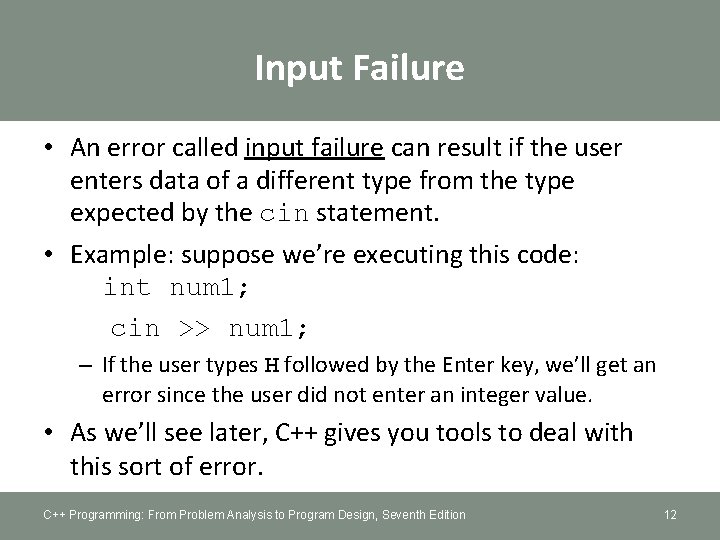 Input Failure

• An error called input failure can result if the user enters data of a different type from the type expected by the cin statement.

• Example: suppose we're executing this code:

int num1;

cin >> num1;

– If the user types H followed by the Enter key, we'll get an error since the user did not enter an integer value.

• As we'll see later, C++ gives you tools to deal with this sort of error.

C++ Programming: From Problem Analysis to Program Design, Seventh Edition

12